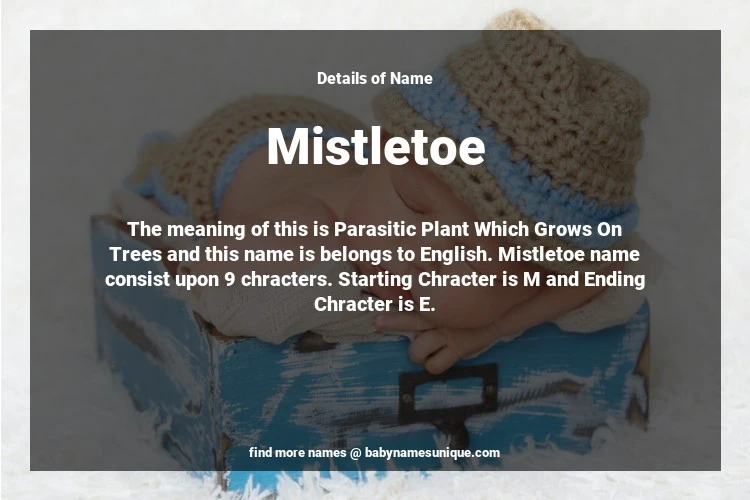 Details of Name

Mistletoe

The meaning of this is Parasitic Plant Which Grows On Trees and this name is belongs to English. Mistletoe name consist upon 9 chracters. Starting Chracter is M and Ending Chracter is E.

find more names @ babynamesunique.com